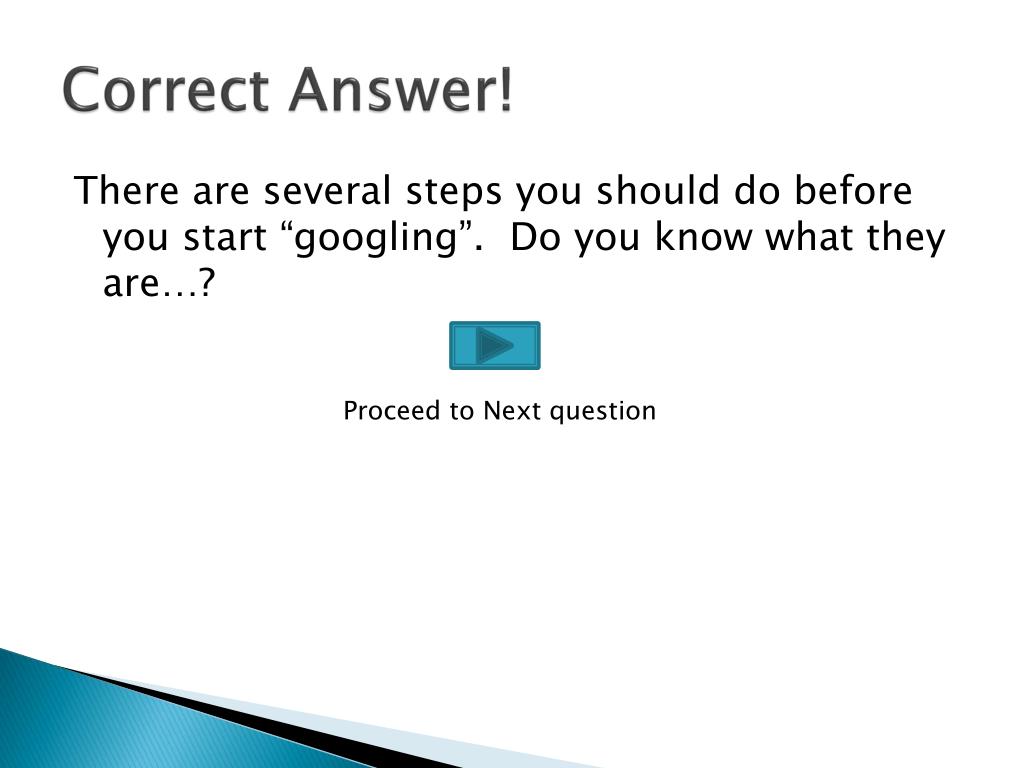 Correct Answer!

There are several steps you should do before you start “googling”.  Do you know what they are…?

Proceed to Next question